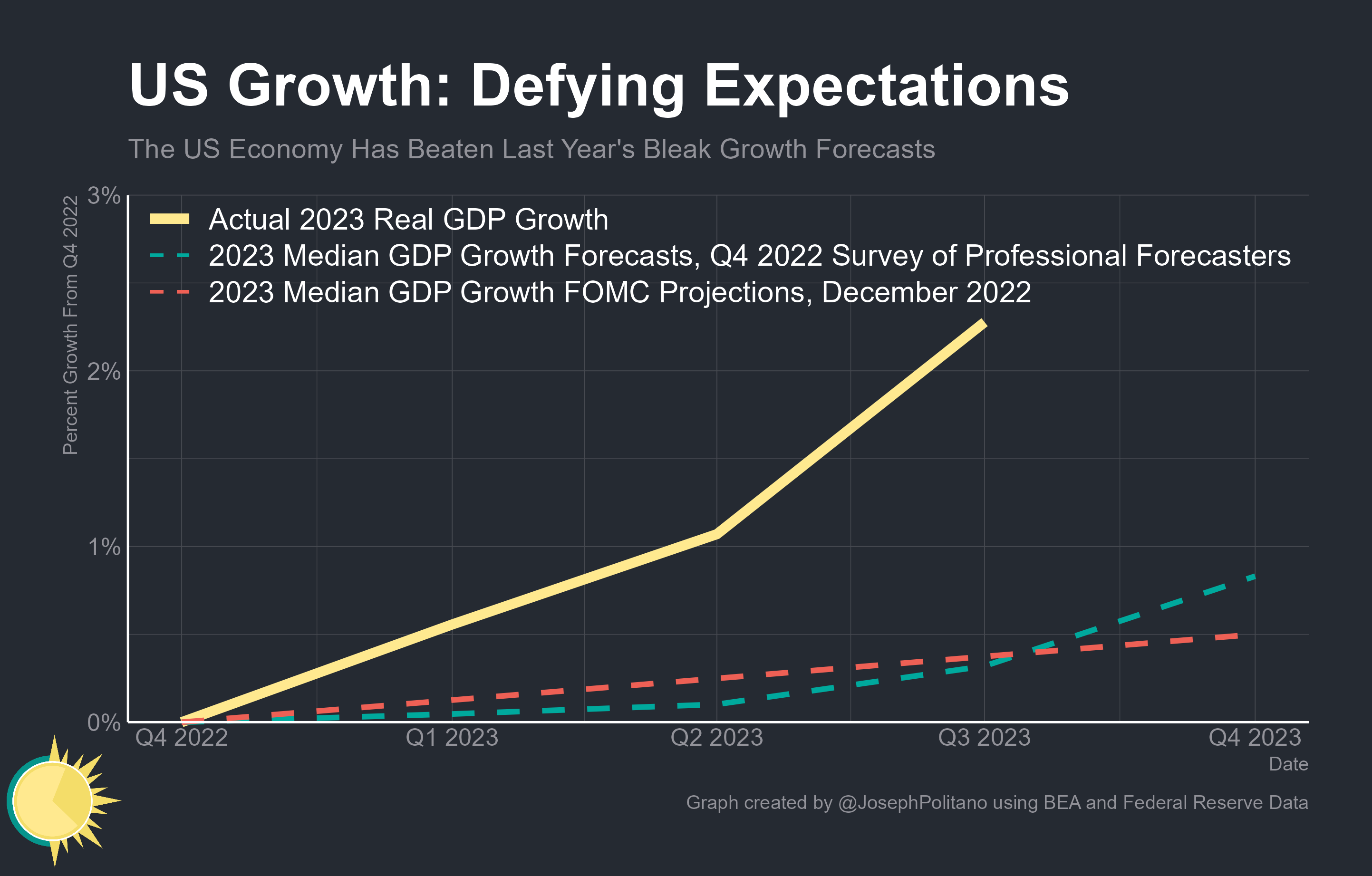 US Growth: Defying Expectations

The US Economy Has Beaten Last Year's Bleak Growth Forecasts

Percent Growth From Q4 2022

3%
2%
1%
0%

Actual 2023 Real GDP Growth
2023 Median GDP Growth Forecasts, Q4 2022 Survey of Professional Forecasters
2023 Median GDP Growth FOMC Projections, December 2022

Q4 2022
Q1 2023
Q2 2023
Q3 2023
Q4 2023
Date

Graph created by @JosephPolitano using BEA and Federal Reserve Data